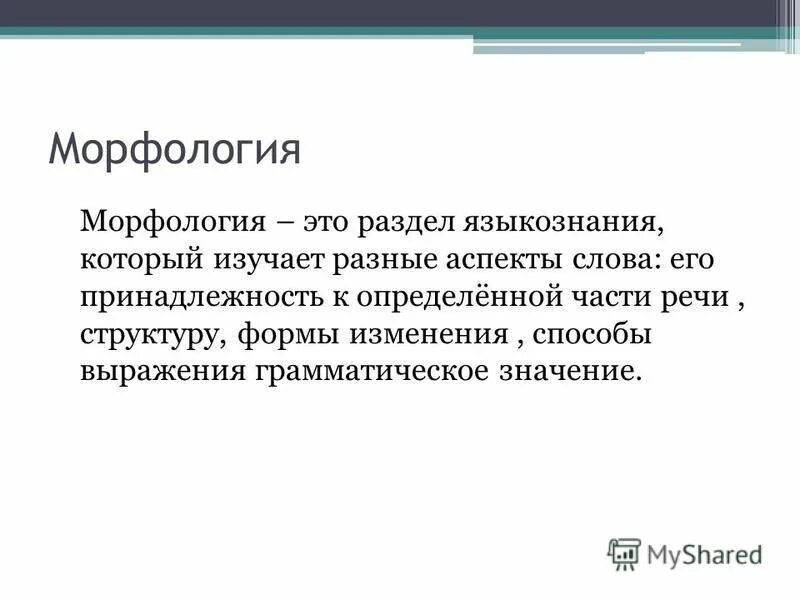 Морфология

Морфология – это раздел языкознания, который изучает разные аспекты слова: его принадлежность к определённой части речи , структуру, формы изменения , способы выражения грамматическое значение.

MyShared